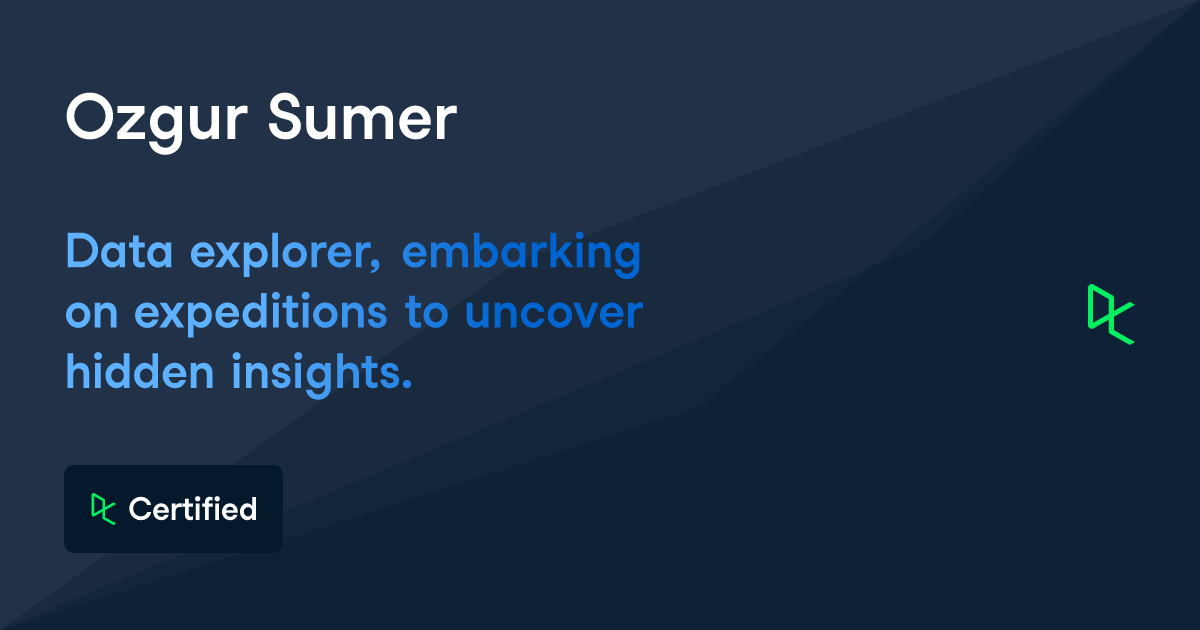 Ozgur Sumer

Data explorer, embarking on expeditions to uncover hidden insights.

Certified